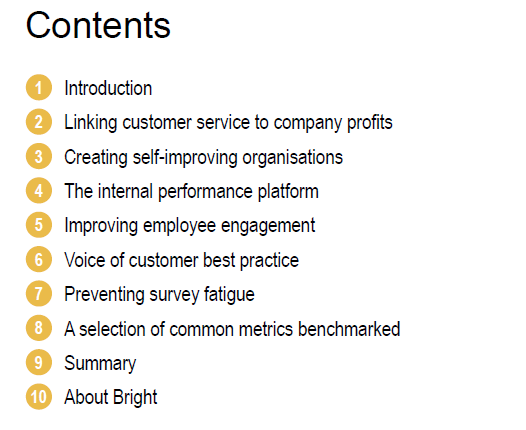 Contents

1 Introduction
2 Linking customer service to company profits
3 Creating self-improving organisations
4 The internal performance platform
5 Improving employee engagement
6 Voice of customer best practice
7 Preventing survey fatigue
8 A selection of common metrics benchmarked
9 Summary
10 About Bright